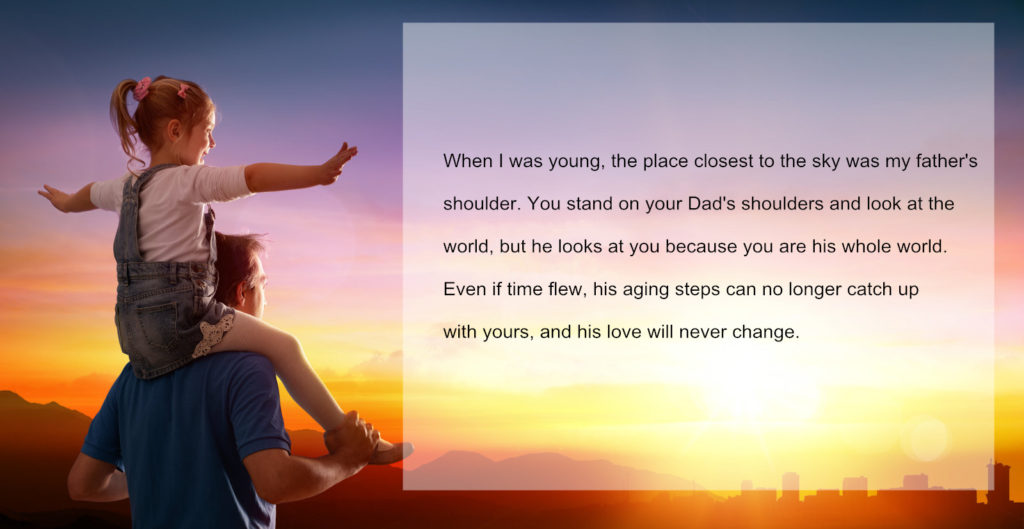 When I was young, the place closest to the sky was my father's shoulder. You stand on your Dad's shoulders and look at the world, but he looks at you because you are his whole world. Even if time flew, his aging steps can no longer catch up with yours, and his love will never change.